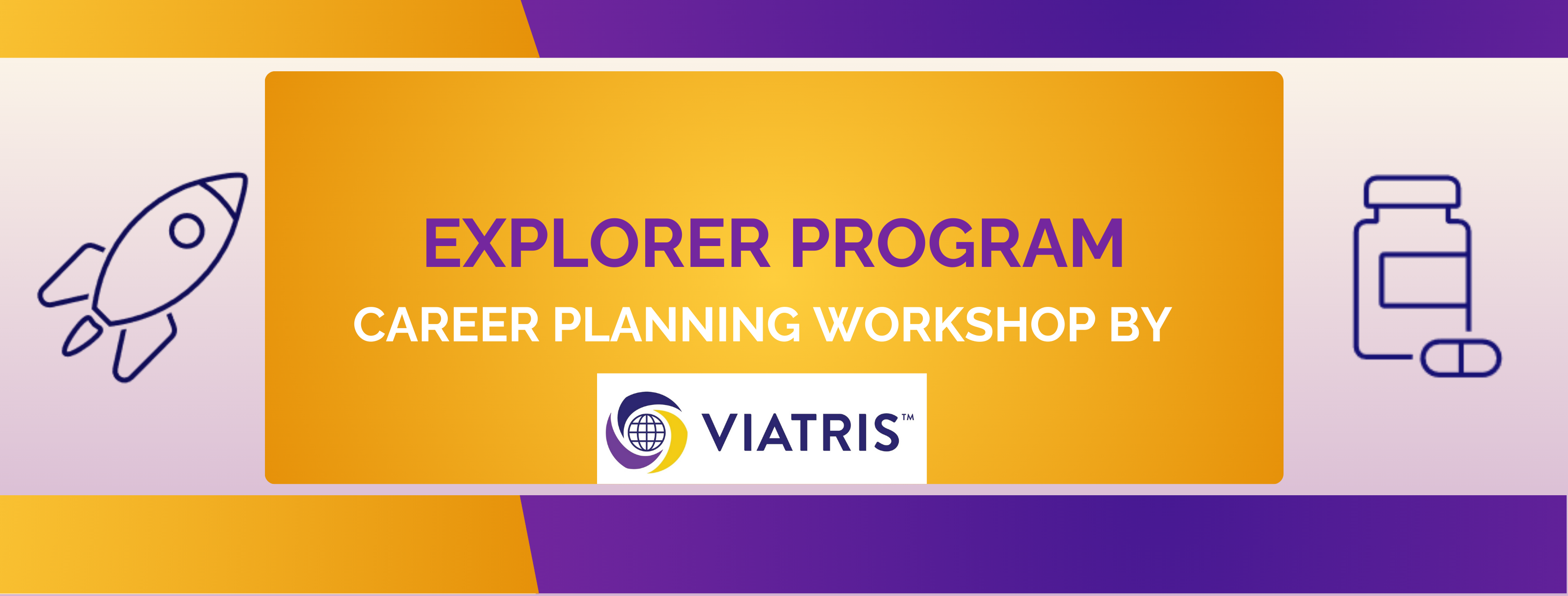 EXPLORER PROGRAM
CAREER PLANNING WORKSHOP BY
VIATRIS™